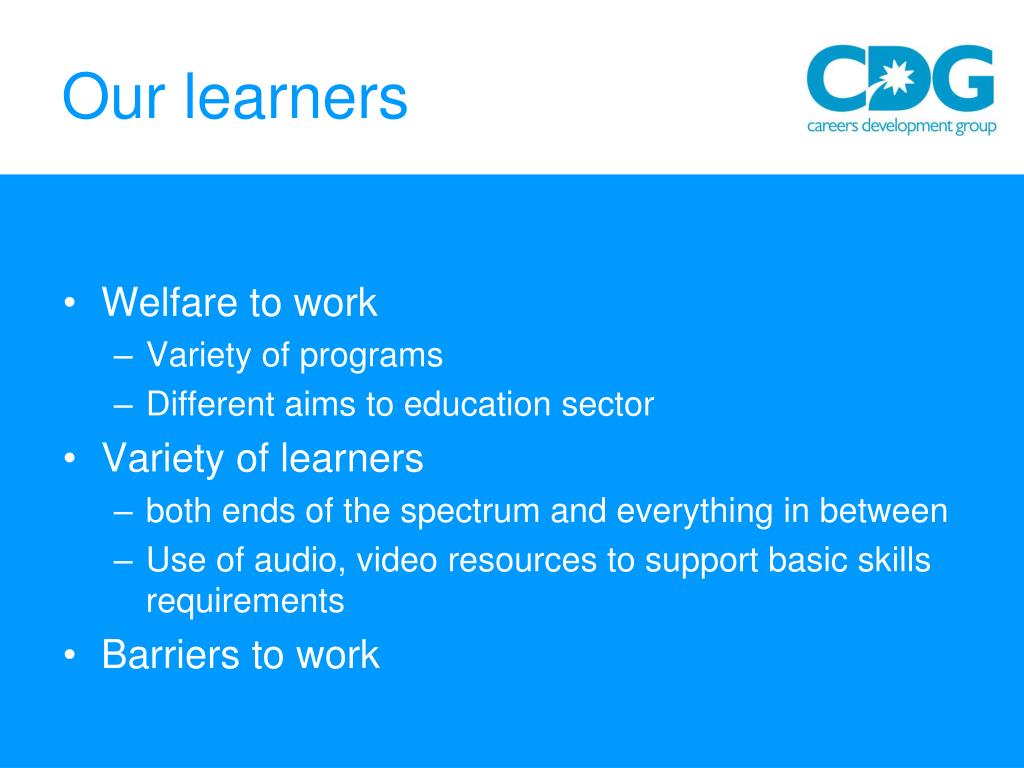 Our learners

CDG
careers development group

• Welfare to work
– Variety of programs
– Different aims to education sector
• Variety of learners
– both ends of the spectrum and everything in between
– Use of audio, video resources to support basic skills requirements
• Barriers to work